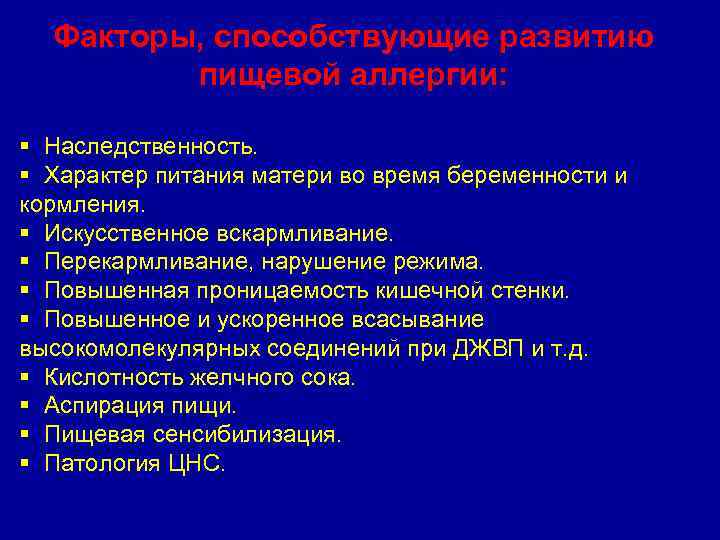 Факторы, способствующие развитию пищевой аллергии:

▪ Наследственность.
▪ Характер питания матери во время беременности и кормления.
▪ Искусственное вскармливание.
▪ Перекармливание, нарушение режима.
▪ Повышенная проницаемость кишечной стенки.
▪ Повышенное и ускоренное всасывание высокомолекулярных соединений при ДЖВП и т.д.
▪ Кислотность желчного сока.
▪ Аспирация пищи.
▪ Пищевая сенсибилизация.
▪ Патология ЦНС.